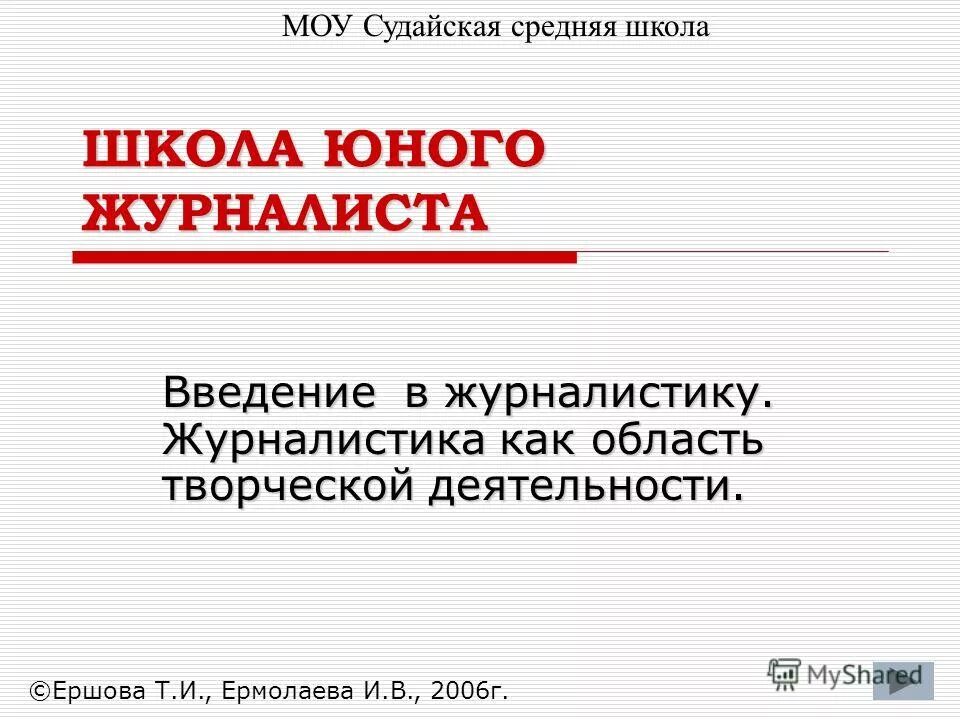 МОУ Судайская средняя школа

ШКОЛА ЮНОГО ЖУРНАЛИСТА

Введение в журналистику. Журналистика как область творческой деятельности.

©Ершова Т.И., Ермолаева И.В., 2006г.

MyShared